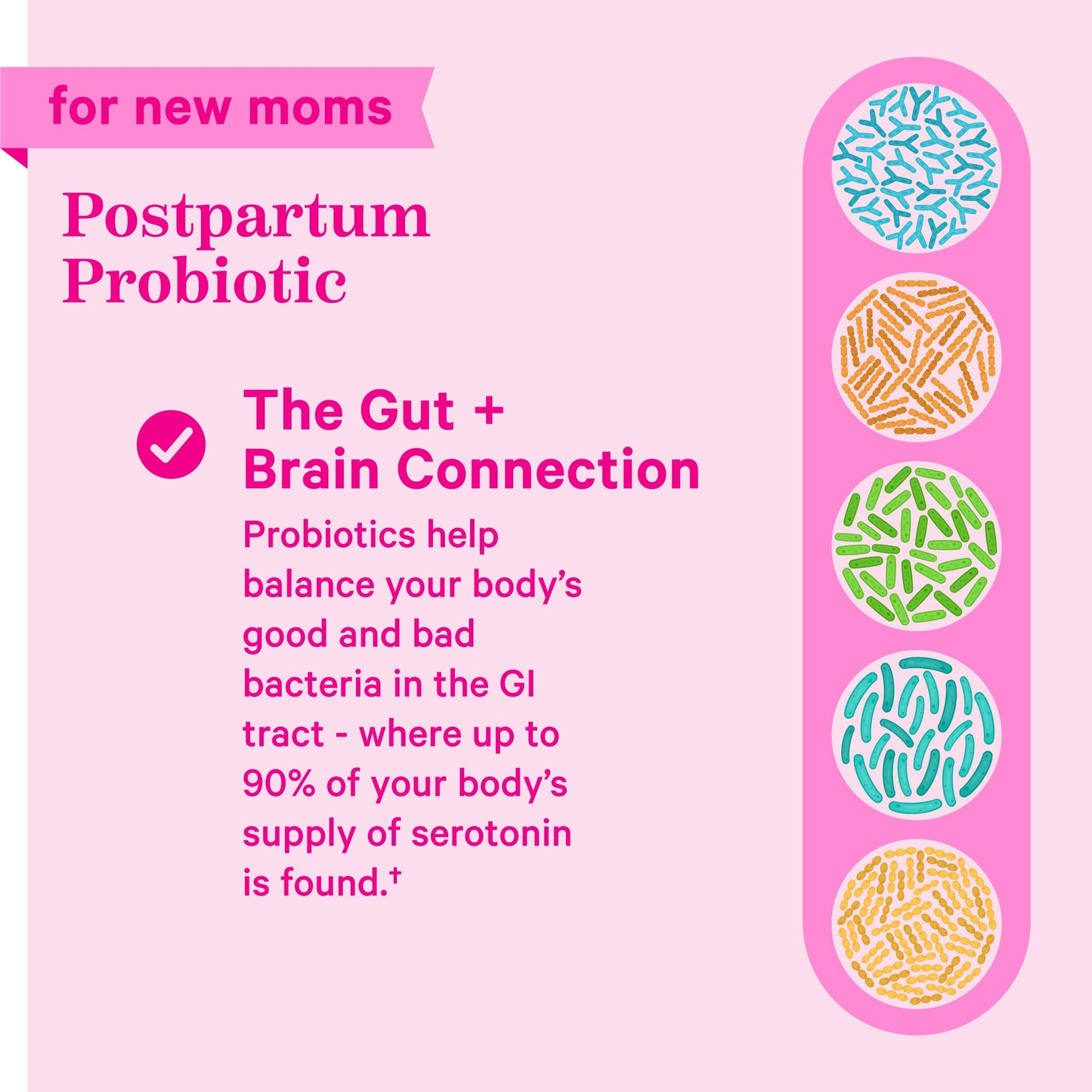 for new moms

Postpartum Probiotic

The Gut + Brain Connection

Probiotics help balance your body's good and bad bacteria in the GI tract - where up to 90% of your body's supply of serotonin is found.†